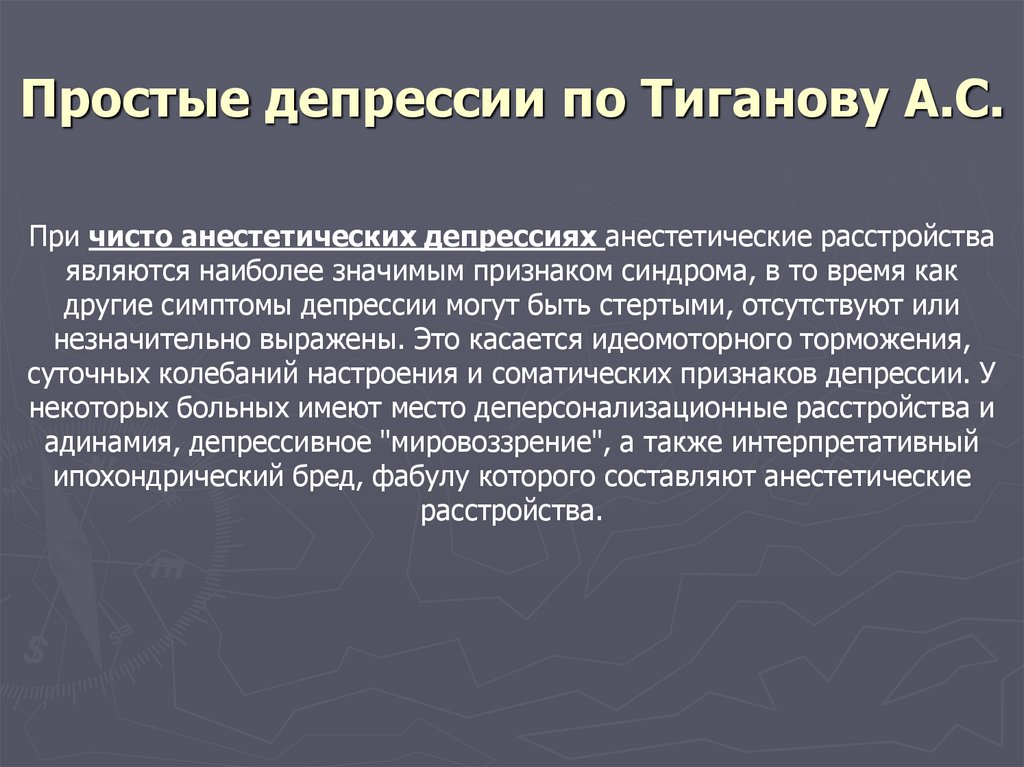 Простые депрессии по Тиганову А.С.

При чисто анестетических депрессиях анестетические расстройства являются наиболее значимым признаком синдрома, в то время как другие симптомы депрессии могут быть стертыми, отсутствуют или незначительно выражены. Это касается идеомоторного торможения, суточных колебаний настроения и соматических признаков депрессии. У некоторых больных имеют место деперсонализационные расстройства и адинамия, депрессивное "мировоззрение", а также интерпретативный ипохондрический бред, фабулу которого составляют анестетические расстройства.